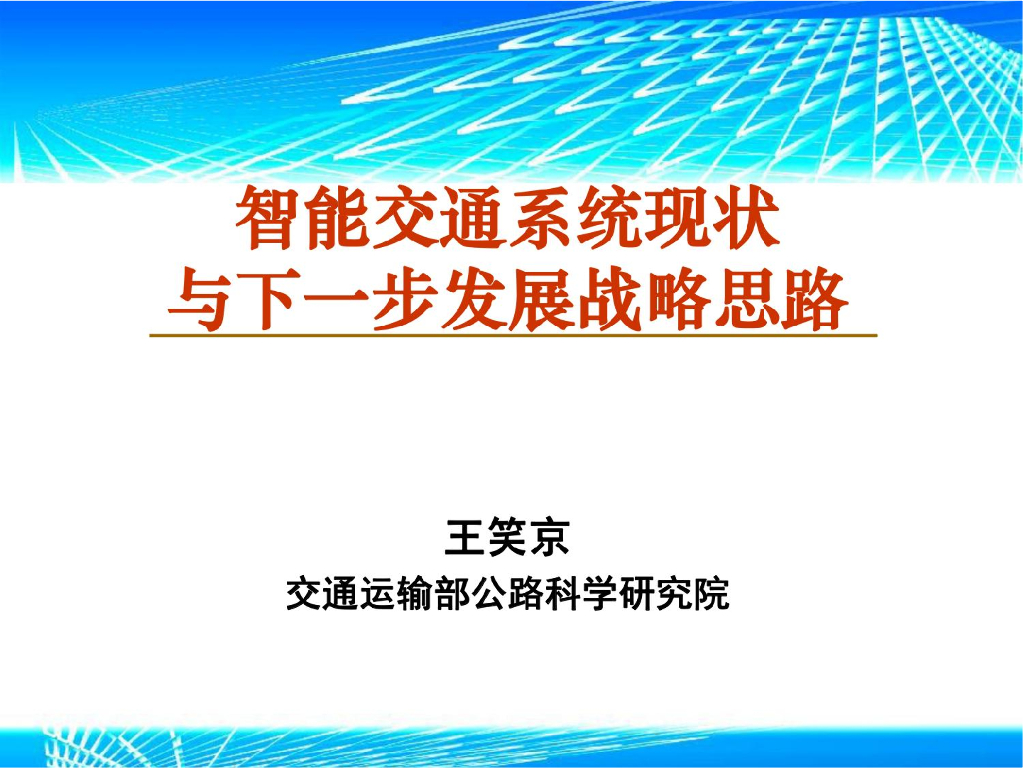 智能交通系统现状
与下一步发展战略思路

王笑京
交通运输部公路科学研究院